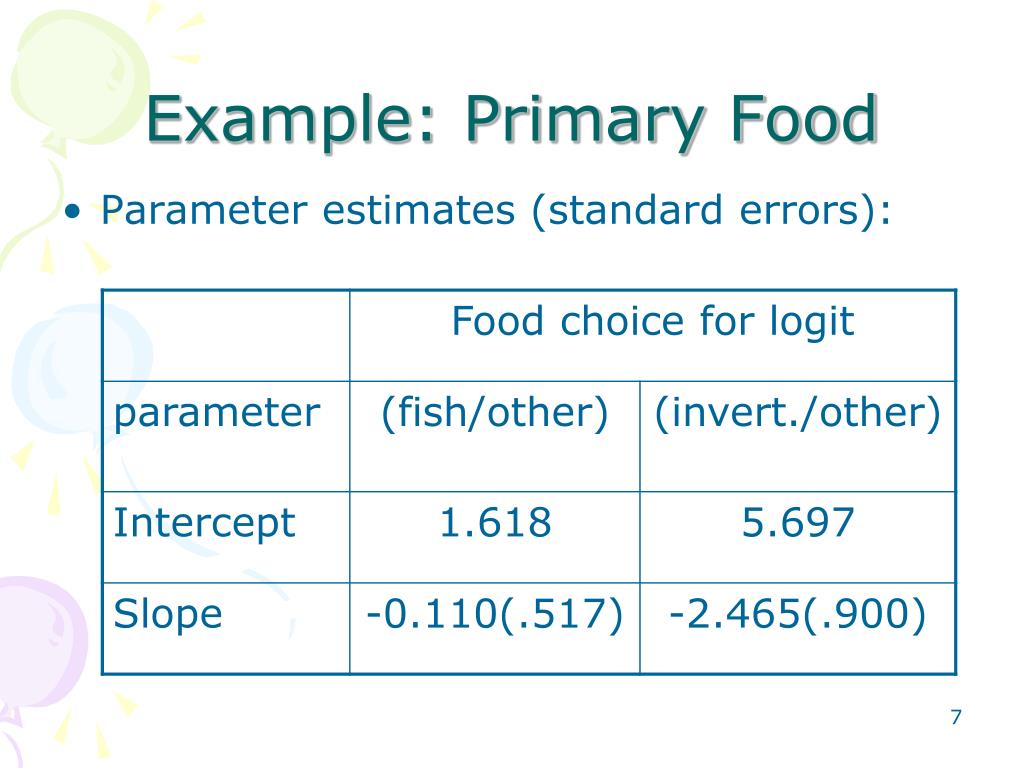 Example: Primary Food

• Parameter estimates (standard errors):

| | Food choice for logit | |
|---|---|---|
| parameter | (fish/other) | (invert./other) |
| Intercept | 1.618 | 5.697 |
| Slope | -0.110(.517) | -2.465(.900) |

7